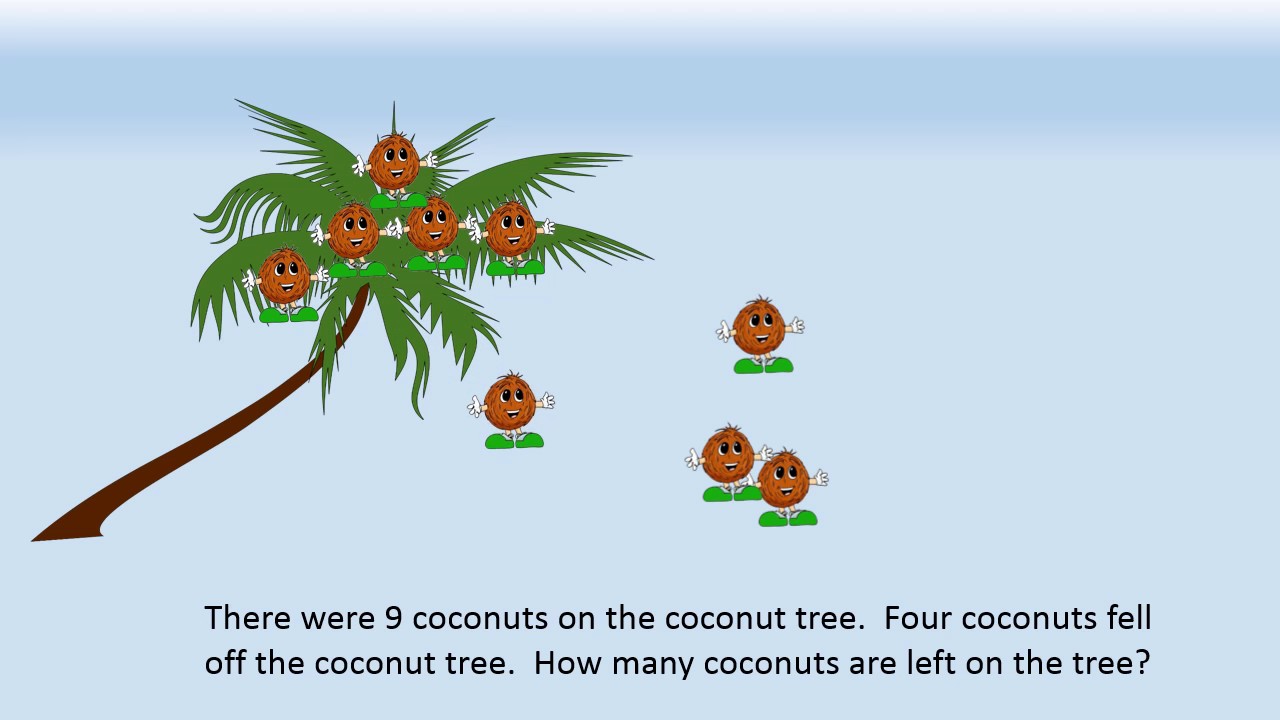 There were 9 coconuts on the coconut tree. Four coconuts fell off the coconut tree. How many coconuts are left on the tree?